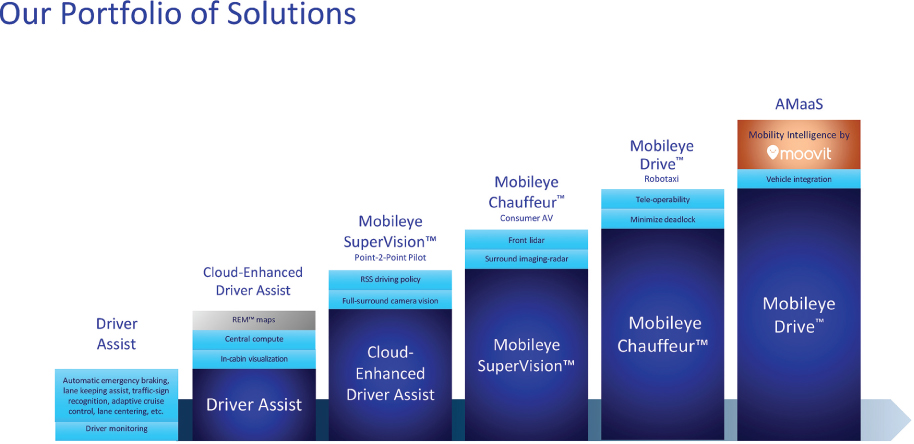 Our Portfolio of Solutions

Driver Assist

Automatic emergency braking, lane keeping assist, traffic-sign recognition, adaptive cruise control, lane centering, etc.

Driver monitoring

Cloud-Enhanced Driver Assist

REM™ maps

Central compute

In-cabin visualization

Driver Assist

Mobileye SuperVision™

Point-2-Point Pilot

RSS driving policy

Full-surround camera vision

Cloud-Enhanced Driver Assist

Mobileye Chauffeur™

Consumer AV

Front lidar

Surround imaging-radar

Mobileye SuperVision™

Mobileye Drive™

Robotaxi

Tele-operability

Minimize deadlock

Mobileye Chauffeur™

AMaaS

Mobility Intelligence by moovit

Vehicle integration

Mobileye Drive™